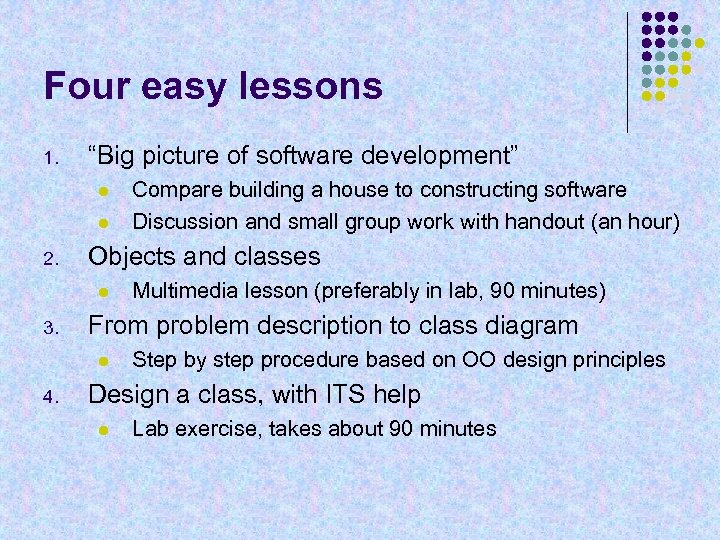 Four easy lessons

1. “Big picture of software development”
   - Compare building a house to constructing software
   - Discussion and small group work with handout (an hour)
2. Objects and classes
   - Multimedia lesson (preferably in lab, 90 minutes)
3. From problem description to class diagram
   - Step by step procedure based on OO design principles
4. Design a class, with ITS help
   - Lab exercise, takes about 90 minutes